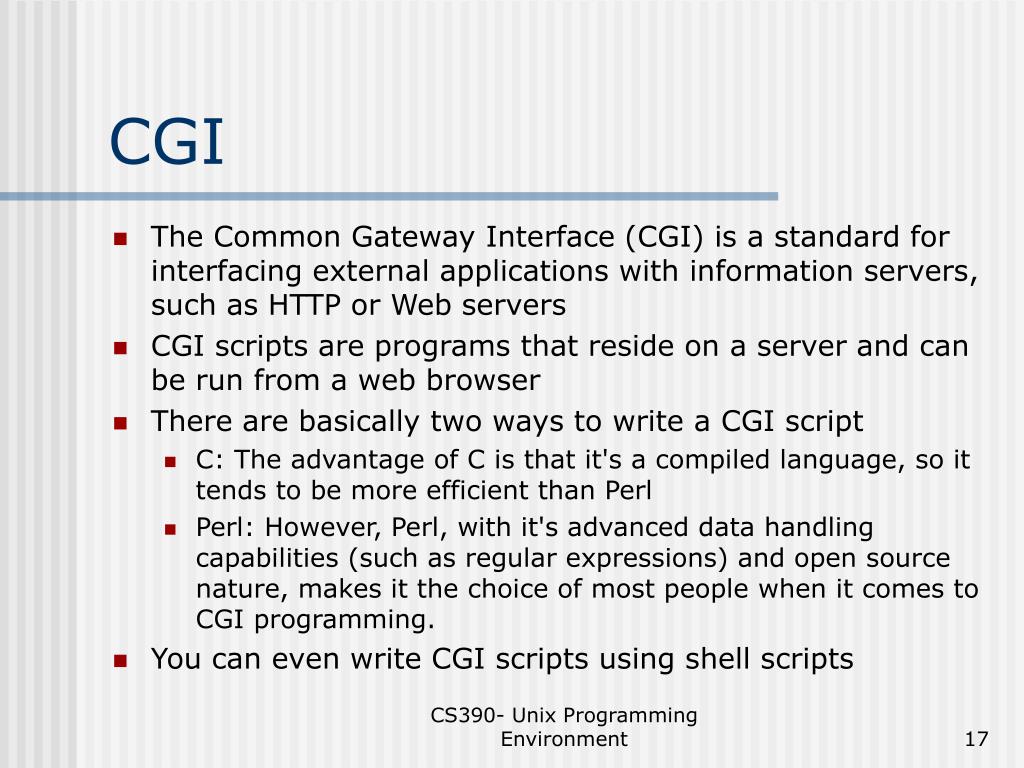 CGI

- The Common Gateway Interface (CGI) is a standard for interfacing external applications with information servers, such as HTTP or Web servers
- CGI scripts are programs that reside on a server and can be run from a web browser
- There are basically two ways to write a CGI script
  - C: The advantage of C is that it's a compiled language, so it tends to be more efficient than Perl
  - Perl: However, Perl, with it's advanced data handling capabilities (such as regular expressions) and open source nature, makes it the choice of most people when it comes to CGI programming.
- You can even write CGI scripts using shell scripts

CS390- Unix Programming Environment

17